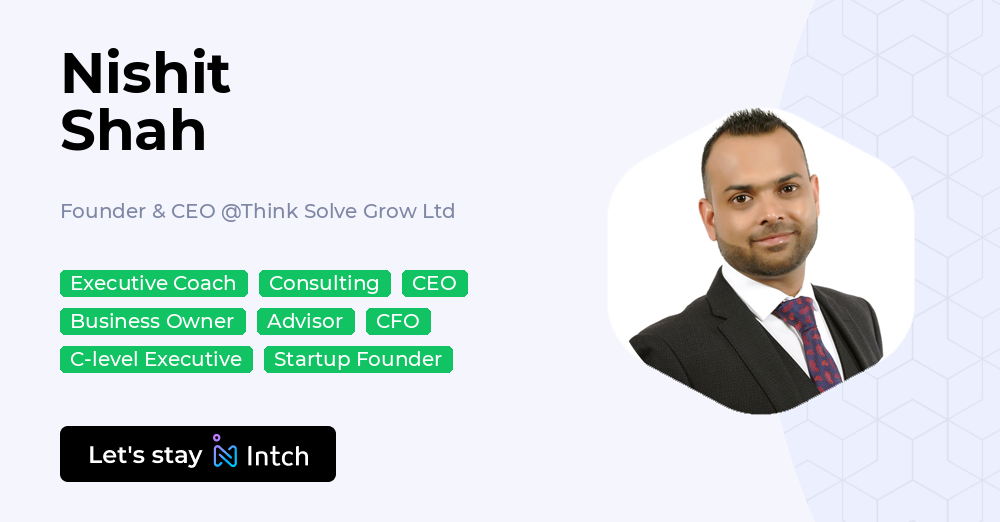 Nishit
Shah

Founder & CEO @Think Solve Grow Ltd

Executive Coach
Consulting
CEO
Business Owner
Advisor
CFO
C-level Executive
Startup Founder

Let's stay Intch